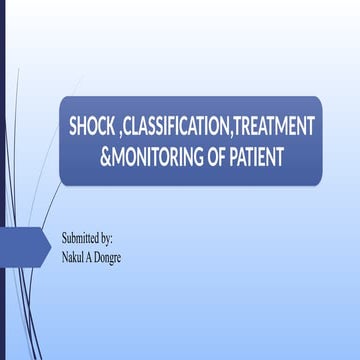 SHOCK ,CLASSIFICATION,TREATMENT &MONITORING OF PATIENT

Submitted by:
Nakul A Dongre